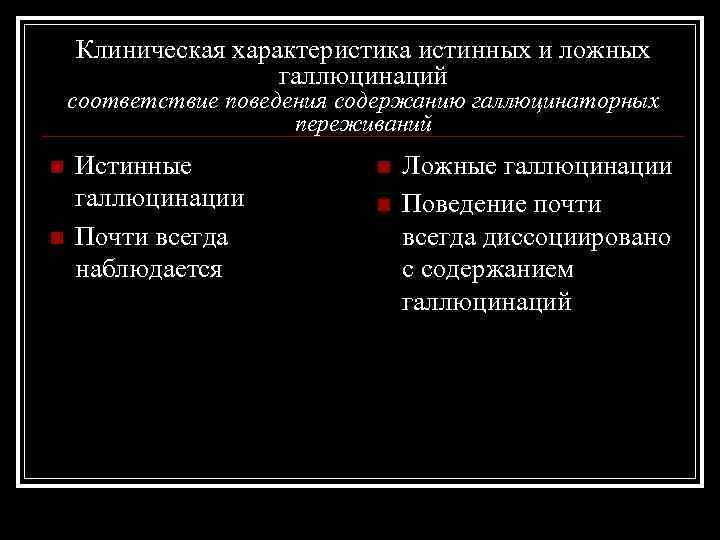 Клиническая характеристика истинных и ложных галлюцинаций
соответствие поведения содержанию галлюцинаторных переживаний

Истинные галлюцинации

Почти всегда наблюдается

Ложные галлюцинации

Поведение почти всегда диссоциировано с содержанием галлюцинаций